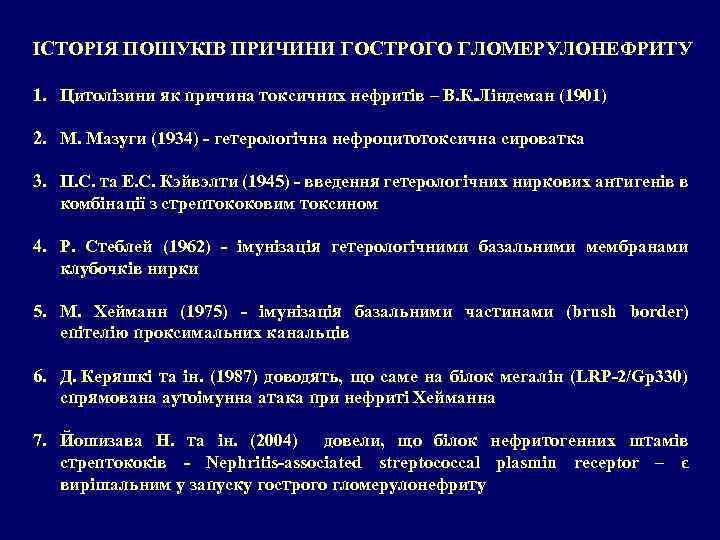 ІСТОРІЯ ПОШУКІВ ПРИЧИНИ ГОСТРОГО ГЛОМЕРУЛОНЕФРИТУ

1. Цитолізини як причина токсичних нефритів – В.К.Ліндеман (1901)

2. М. Мазуги (1934) - гетерологічна нефроцитотоксична сироватка

3. П.С. та Е.С. Кэйвэлти (1945) - введення гетерологічних ниркових антигенів в комбінації з стрептококовим токсином

4. Р. Стеблей (1962) - імунізація гетерологічними базальними мембранами клубочків нирки

5. М. Хейманн (1975) - імунізація базальними частинами (brush border) епітелію проксимальних канальців

6. Д. Керяшкі та ін. (1987) доводять, що саме на білок мегалін (LRP-2/Gp330) спрямована аутоімунна атака при нефриті Хейманна

7. Йошизава Н. та ін. (2004) довели, що білок нефритогенних штамів стрептококів - Nephritis-associated streptococcal plasmin receptor – є вирішальним у запуску гострого гломерулонефриту